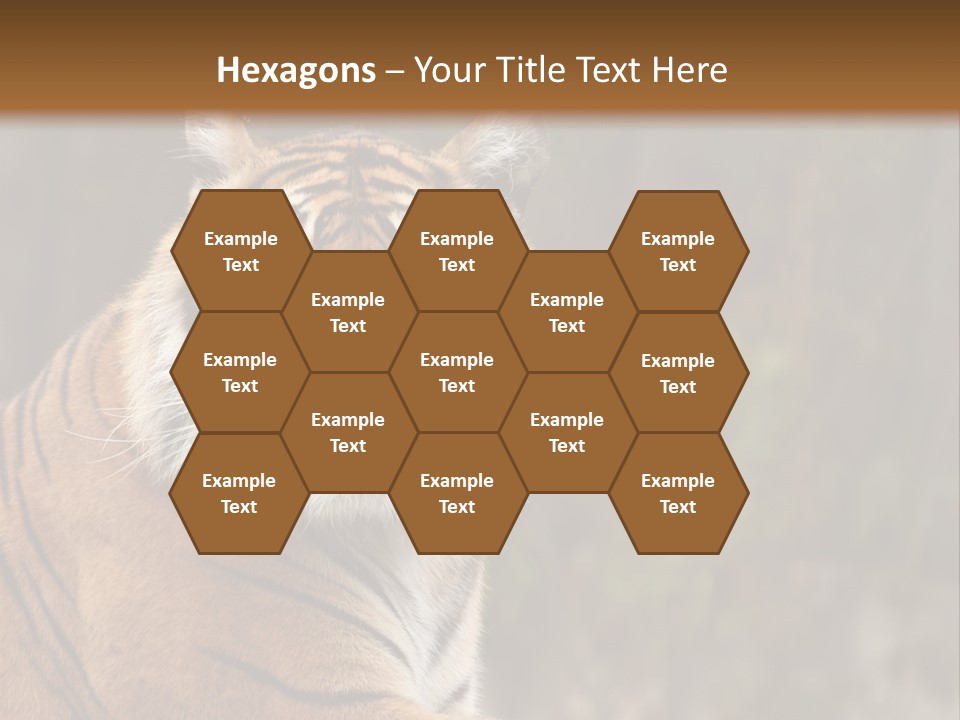 Hexagons – Your Title Text Here

Example Text

Example Text

Example Text

Example Text

Example Text

Example Text

Example Text

Example Text

Example Text

Example Text

Example Text

Example Text

Example Text